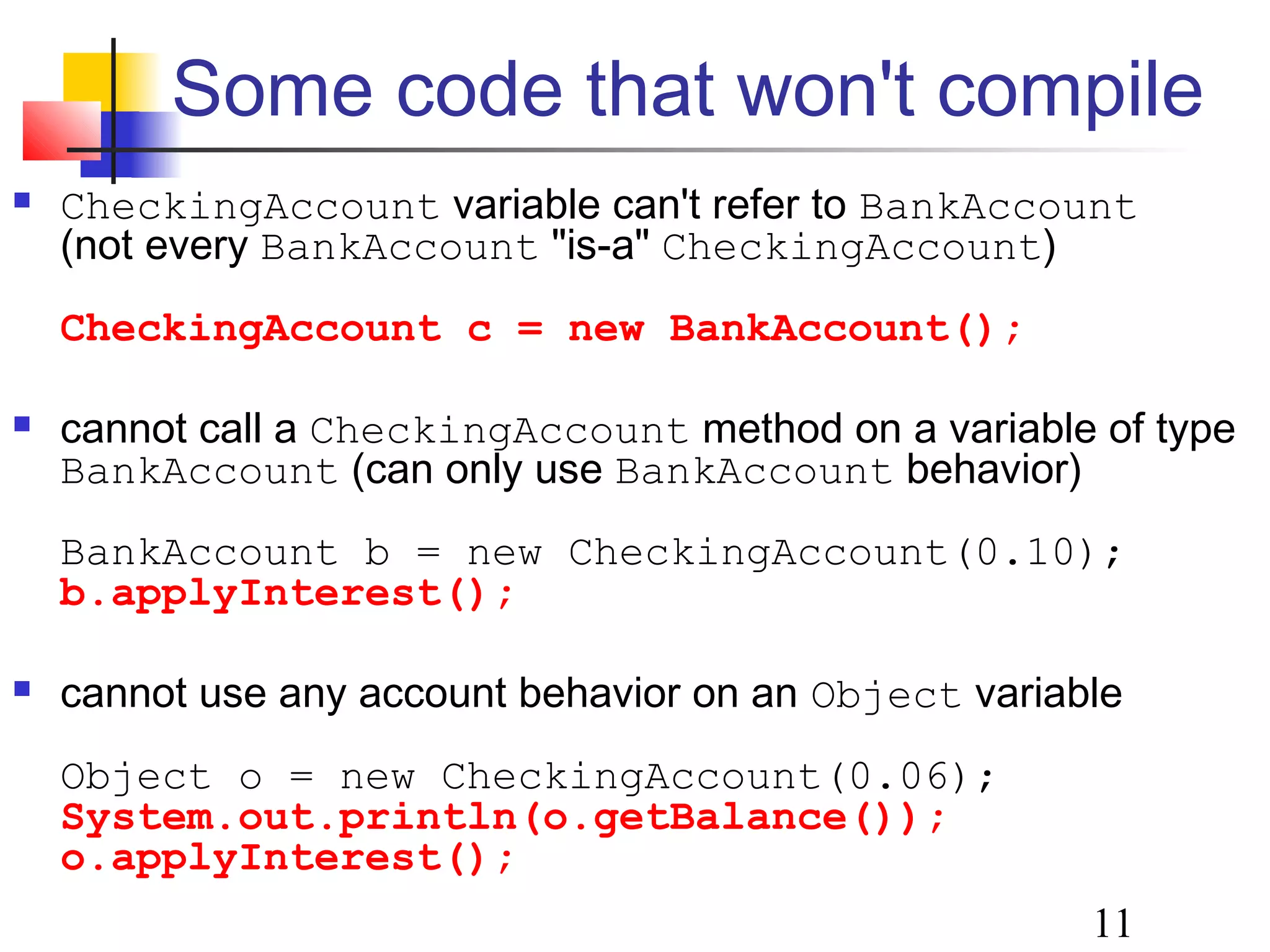 Some code that won't compile

CheckingAccount variable can't refer to BankAccount (not every BankAccount "is-a" CheckingAccount)

CheckingAccount c = new BankAccount();

cannot call a CheckingAccount method on a variable of type BankAccount (can only use BankAccount behavior)

BankAccount b = new CheckingAccount(0.10);
b.applyInterest();

cannot use any account behavior on an Object variable

Object o = new CheckingAccount(0.06);
System.out.println(o.getBalance());
o.applyInterest();

11